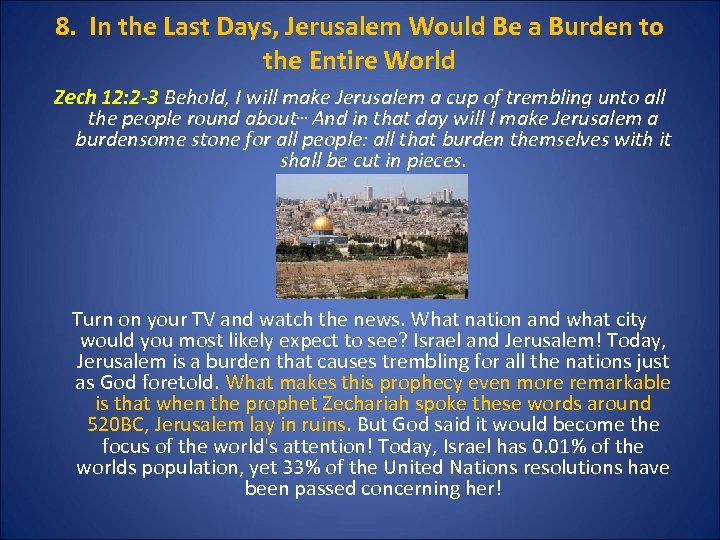 8. In the Last Days, Jerusalem Would Be a Burden to the Entire World

Zech 12:2-3 Behold, I will make Jerusalem a cup of trembling unto all the people round about… And in that day will I make Jerusalem a burdensome stone for all people: all that burden themselves with it shall be cut in pieces.

Turn on your TV and watch the news. What nation and what city would you most likely expect to see? Israel and Jerusalem! Today, Jerusalem is a burden that causes trembling for all the nations just as God foretold. What makes this prophecy even more remarkable is that when the prophet Zechariah spoke these words around 520BC, Jerusalem lay in ruins. But God said it would become the focus of the world's attention! Today, Israel has 0.01% of the worlds population, yet 33% of the United Nations resolutions have been passed concerning her!